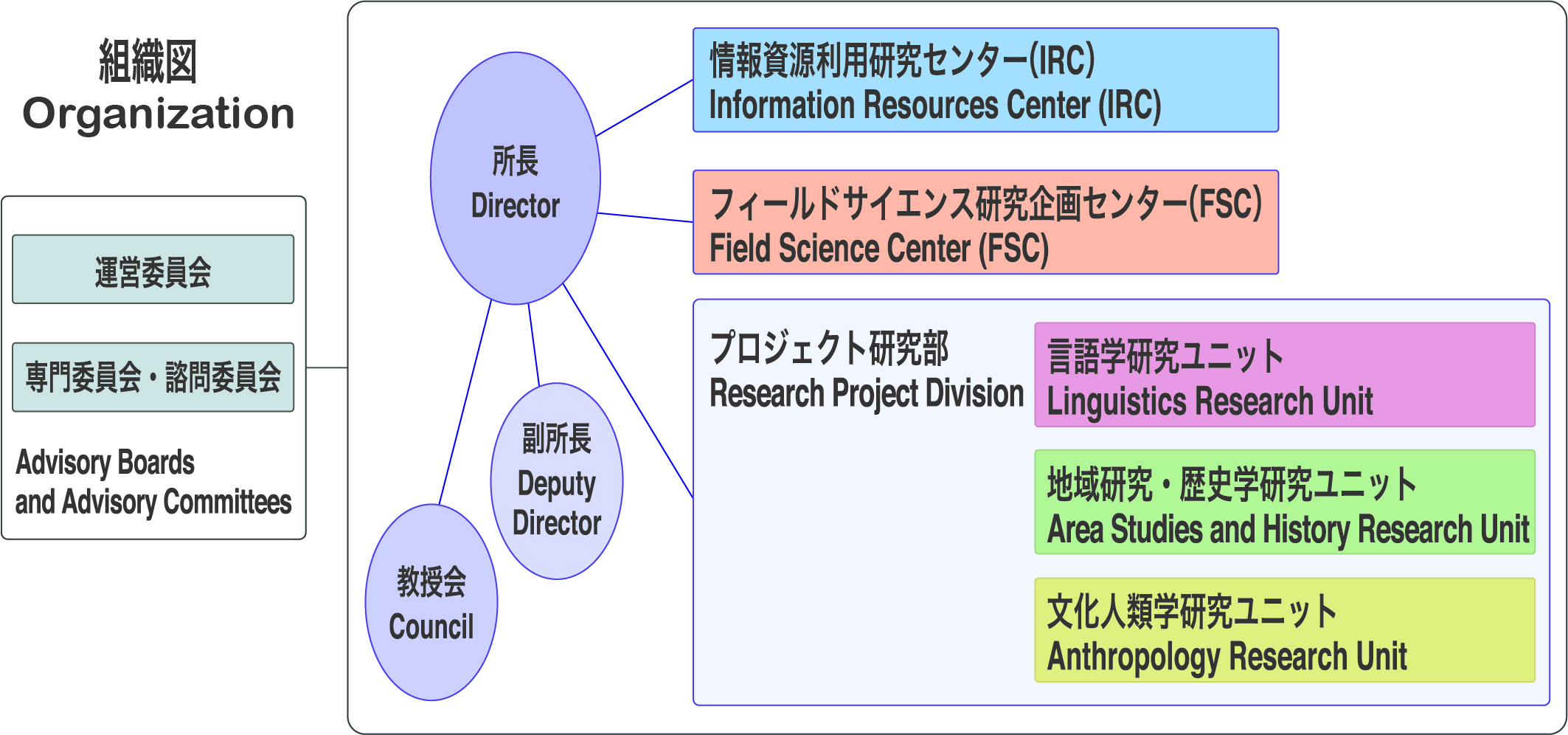 組織図
Organization

運営委員会

専門委員会・諮問委員会

Advisory Boards and Advisory Committees

所長
Director

副所長
Deputy Director

教授会
Council

情報資源利用研究センター(IRC)
Information Resources Center (IRC)

フィールドサイエンス研究企画センター(FSC)
Field Science Center (FSC)

プロジェクト研究部
Research Project Division

言語学研究ユニット
Linguistics Research Unit

地域研究・歴史学研究ユニット
Area Studies and History Research Unit

文化人類学研究ユニット
Anthropology Research Unit